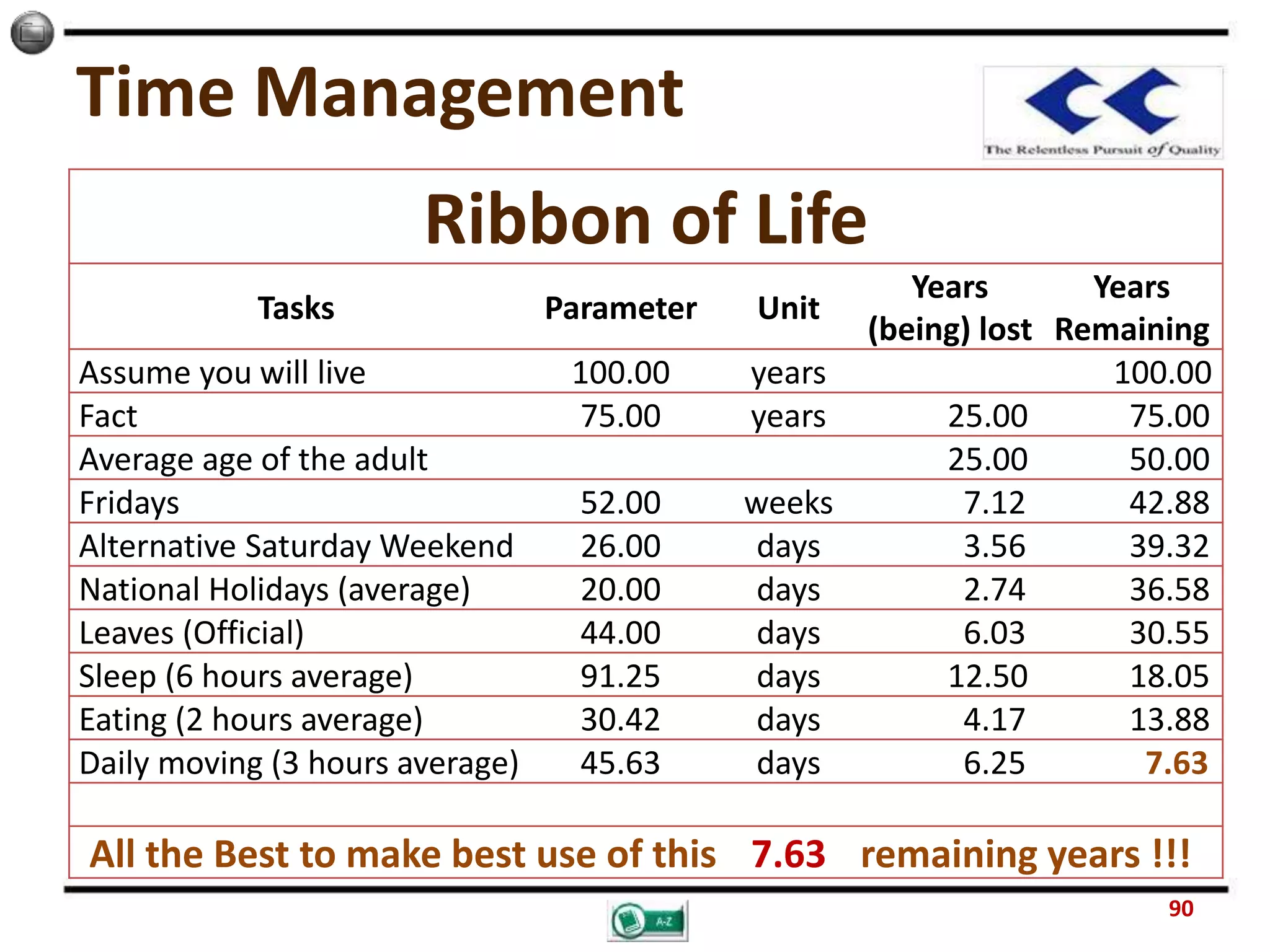 Time Management

The Relentless Pursuit of Quality

Ribbon of Life

| Tasks | Parameter | Unit | Years (being) lost | Years Remaining |
|---|---|---|---|---|
| Assume you will live | 100.00 | years | | 100.00 |
| Fact | 75.00 | years | 25.00 | 75.00 |
| Average age of the adult | | | 25.00 | 50.00 |
| Fridays | 52.00 | weeks | 7.12 | 42.88 |
| Alternative Saturday Weekend | 26.00 | days | 3.56 | 39.32 |
| National Holidays (average) | 20.00 | days | 2.74 | 36.58 |
| Leaves (Official) | 44.00 | days | 6.03 | 30.55 |
| Sleep (6 hours average) | 91.25 | days | 12.50 | 18.05 |
| Eating (2 hours average) | 30.42 | days | 4.17 | 13.88 |
| Daily moving (3 hours average) | 45.63 | days | 6.25 | 7.63 |

All the Best to make best use of this 7.63 remaining years !!!

A-Z

90